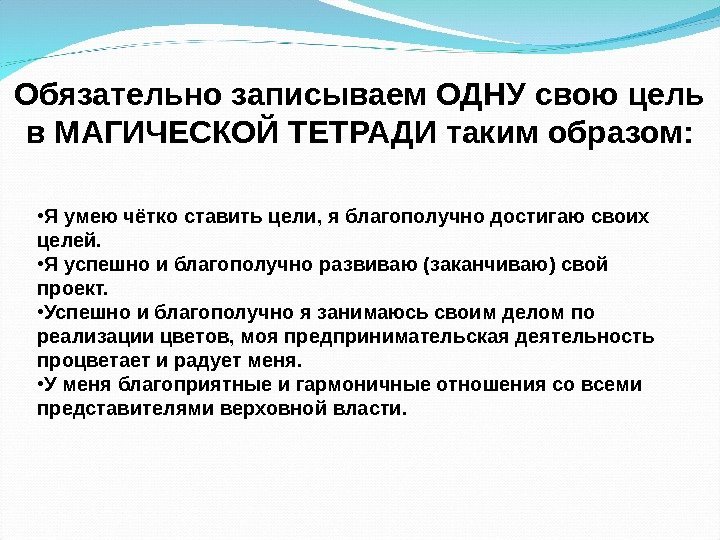 Обязательно записываем ОДНУ свою цель в МАГИЧЕСКОЙ ТЕТРАДИ таким образом:

•Я умею чётко ставить цели, я благополучно достигаю своих целей.
•Я успешно и благополучно развиваю (заканчиваю) свой проект.
•Успешно и благополучно я занимаюсь своим делом по реализации цветов, моя предпринимательская деятельность процветает и радует меня.
•У меня благоприятные и гармоничные отношения со всеми представителями верховной власти.